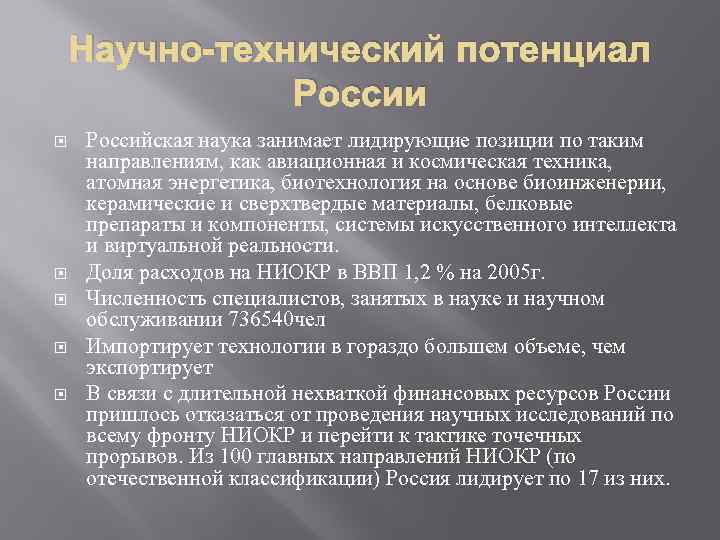 Научно-технический потенциал России

Российская наука занимает лидирующие позиции по таким направлениям, как авиационная и космическая техника, атомная энергетика, биотехнология на основе биоинженерии, керамические и сверхтвердые материалы, белковые препараты и компоненты, системы искусственного интеллекта и виртуальной реальности.

Доля расходов на НИОКР в ВВП 1,2 % на 2005г.

Численность специалистов, занятых в науке и научном обслуживании 736540чел

Импортирует технологии в гораздо большем объеме, чем экспортирует

В связи с длительной нехваткой финансовых ресурсов России пришлось отказаться от проведения научных исследований по всему фронту НИОКР и перейти к тактике точечных прорывов. Из 100 главных направлений НИОКР (по отечественной классификации) Россия лидирует по 17 из них.